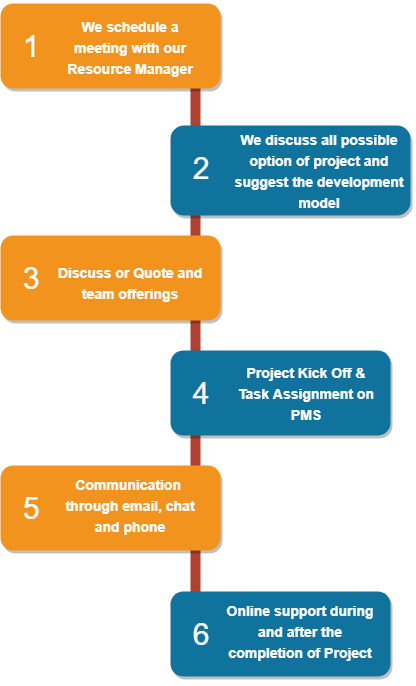 1 We schedule a meeting with our Resource Manager

2 We discuss all possible option of project and suggest the development model

3 Discuss or Quote and team offerings

4 Project Kick Off & Task Assignment on PMS

5 Communication through email, chat and phone

6 Online support during and after the completion of Project